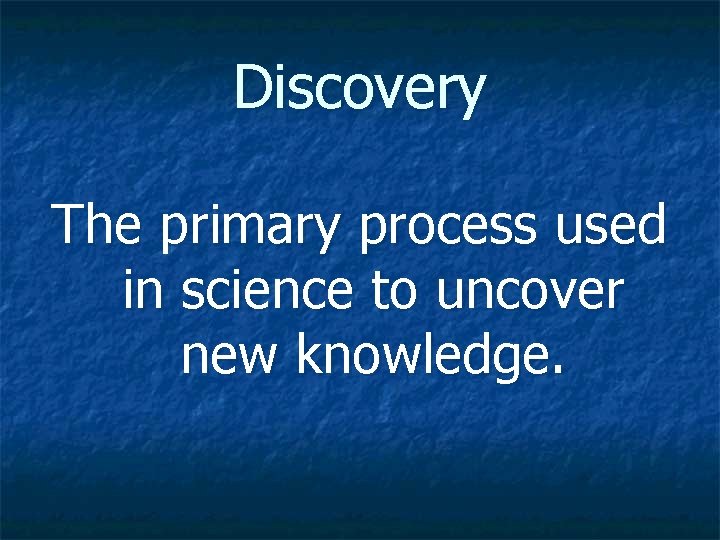 Discovery

The primary process used in science to uncover new knowledge.